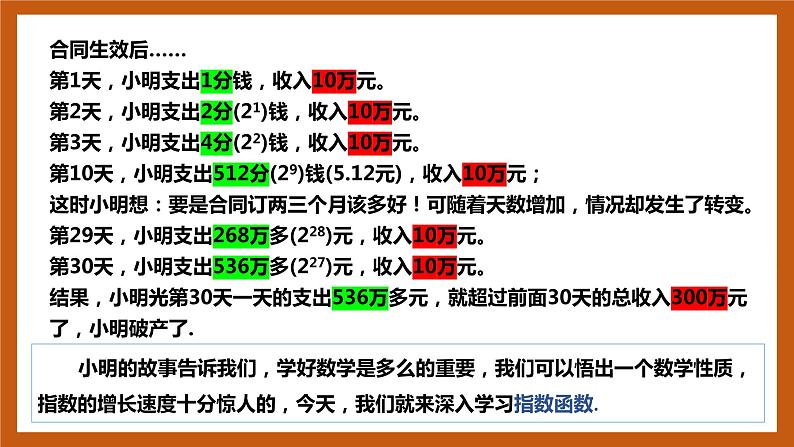 合同生效后……
第1天，小明支出1分钱，收入10万元。
第2天，小明支出2分($2^1$)钱，收入10万元。
第3天，小明支出4分($2^2$)钱，收入10万元。
第10天，小明支出512分($2^9$)钱(5.12元)，收入10万元；
这时小明想：要是合同订两三个月该多好！可随着天数增加，情况却发生了转变。
第29天，小明支出268万多($2^{28}$)元，收入10万元。
第30天，小明支出536万多($2^{27}$)元，收入10万元。
结果，小明光第30天一天的支出536万多元，就超过前面30天的总收入300万元了，小明破产了.

小明的故事告诉我们，学好数学是多么的重要，我们可以悟出一个数学性质，指数的增长速度十分惊人的，今天，我们就来深入学习指数函数.